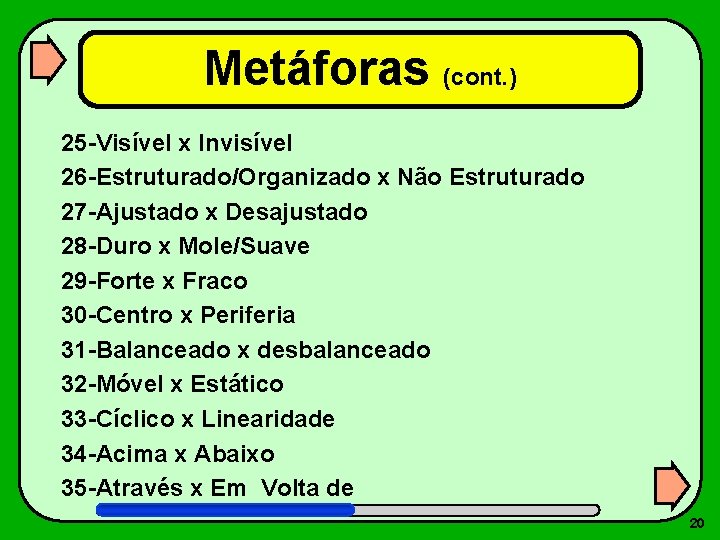 Metáforas (cont.)

25-Visível x Invisível
26-Estruturado/Organizado x Não Estruturado
27-Ajustado x Desajustado
28-Duro x Mole/Suave
29-Forte x Fraco
30-Centro x Periferia
31-Balanceado x desbalanceado
32-Móvel x Estático
33-Cíclico x Linearidade
34-Acima x Abaixo
35-Através x Em Volta de

20